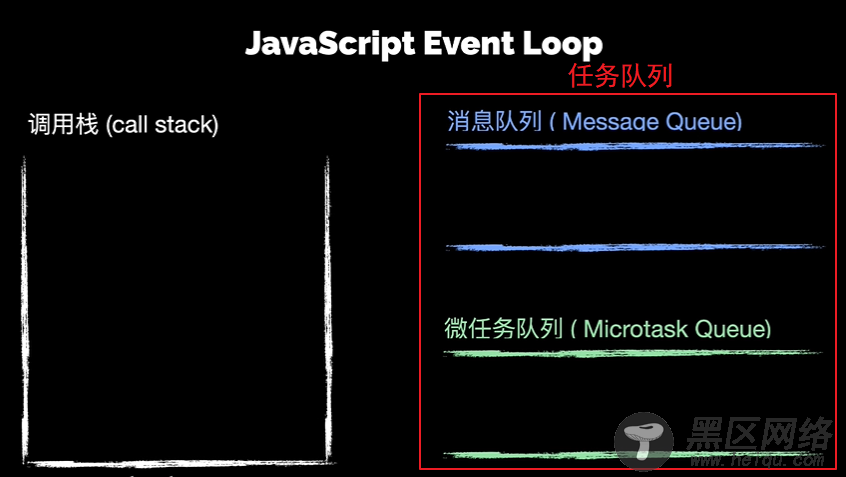 JavaScript Event Loop

任务队列

调用栈 (call stack)

消息队列 ( Message Queue)

微任务队列 ( Microtask Queue)

黑区网络
www.heiqu.com